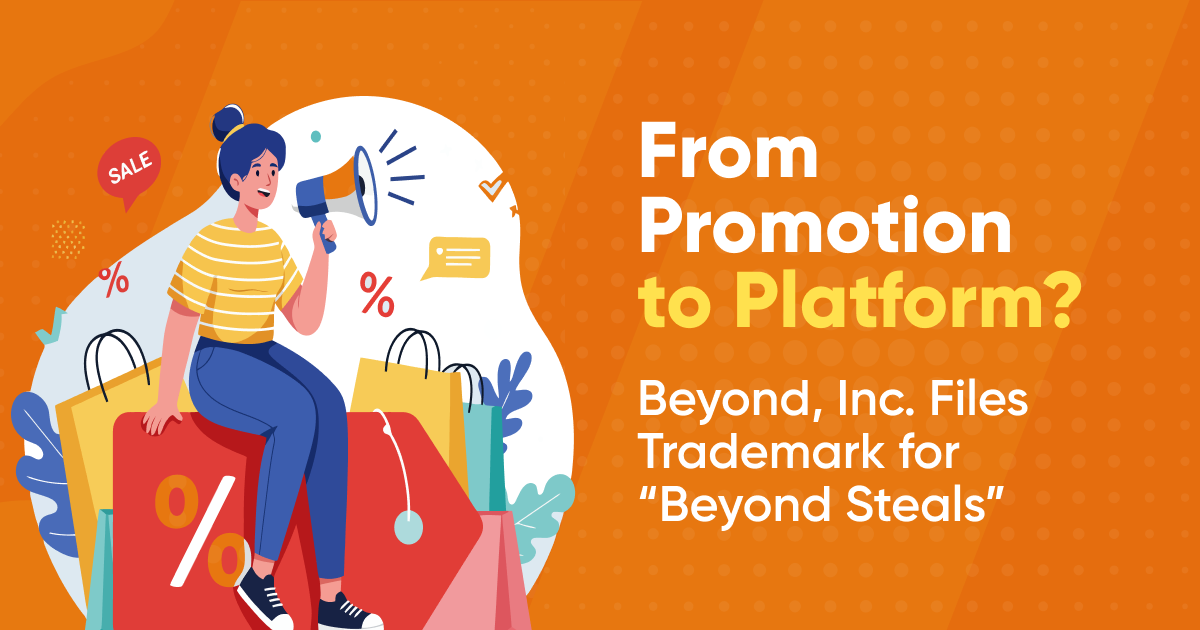 SALE

%

%

%

From Promotion to Platform?

Beyond, Inc. Files Trademark for “Beyond Steals”